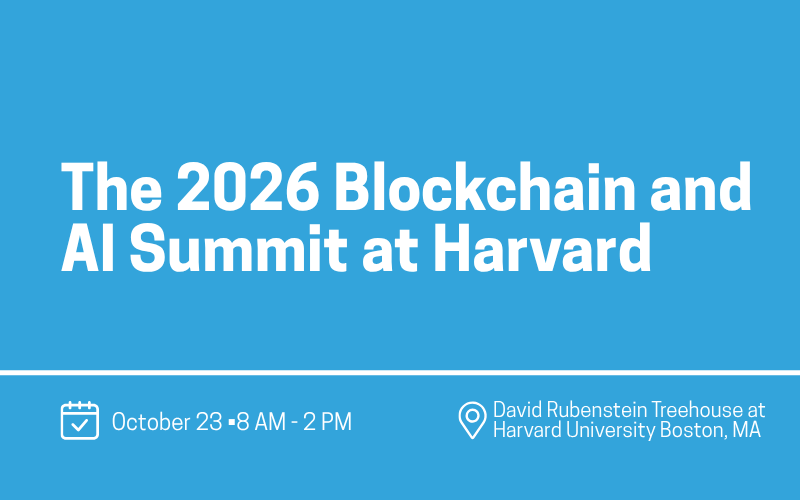 The 2026 Blockchain and AI Summit at Harvard

October 23 ▪ 8 AM - 2 PM

David Rubenstein Treehouse at Harvard University Boston, MA